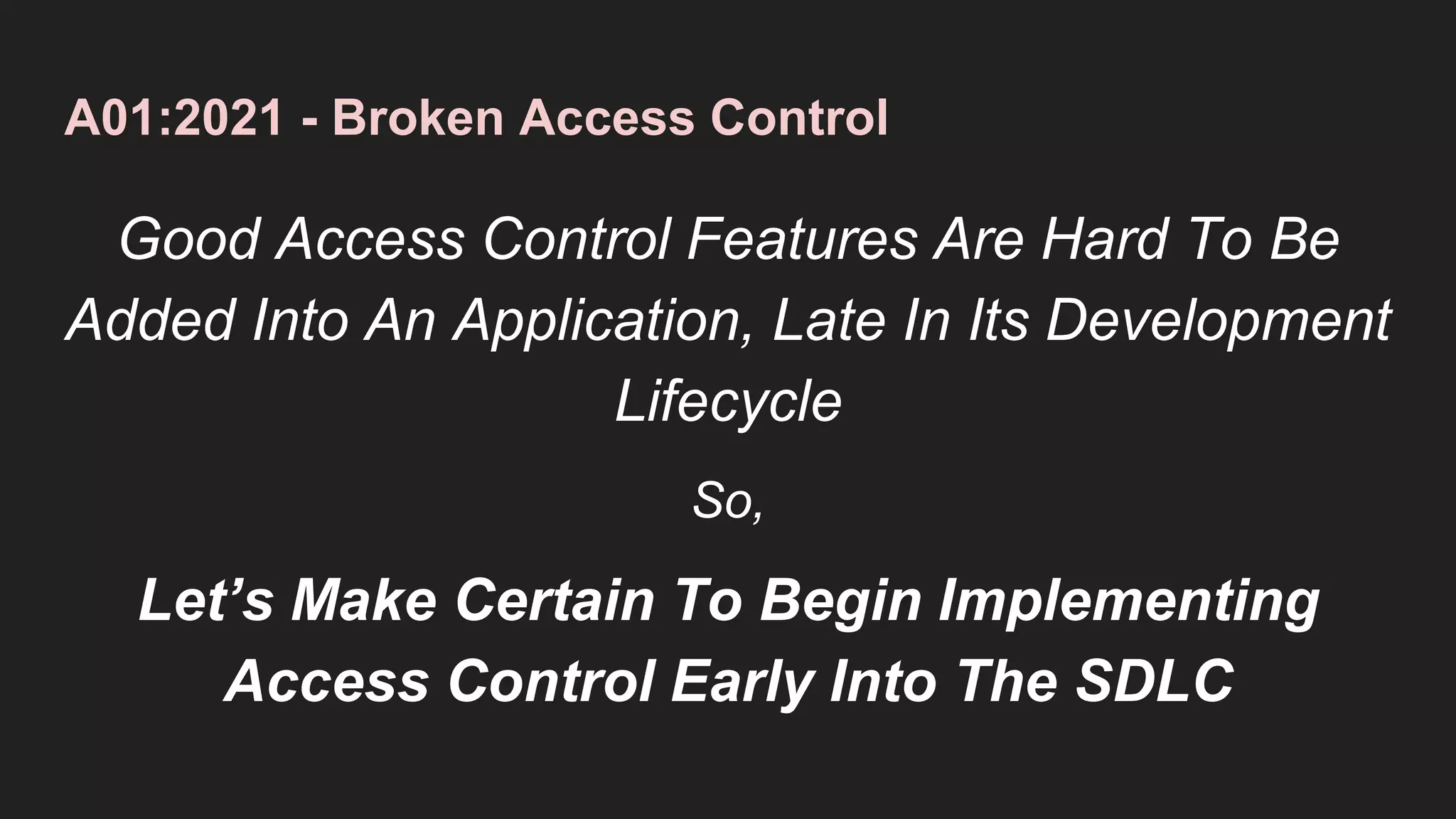 A01:2021 - Broken Access Control

Good Access Control Features Are Hard To Be Added Into An Application, Late In Its Development Lifecycle

So,

Let’s Make Certain To Begin Implementing Access Control Early Into The SDLC